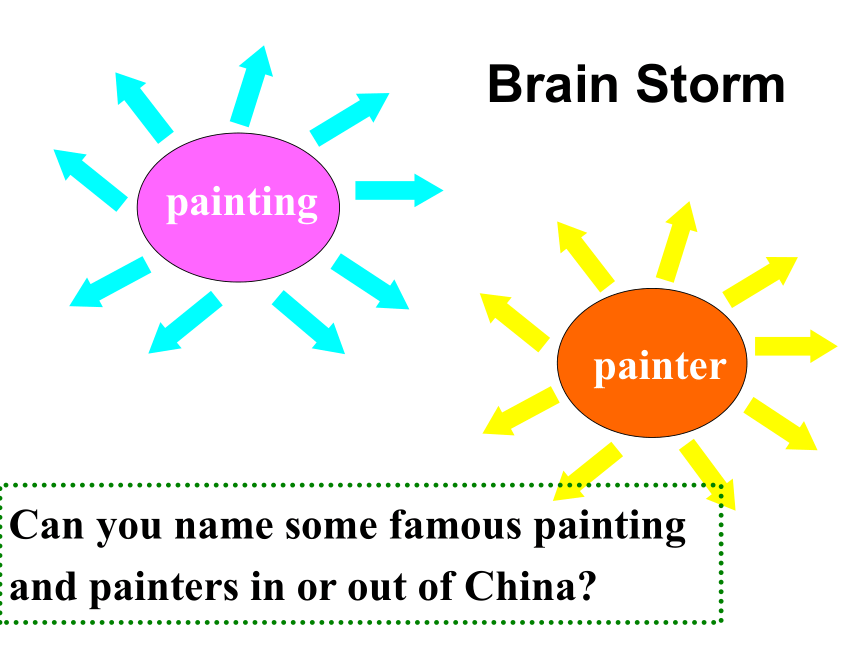 Brain Storm

painting

painter

Can you name some famous painting and painters in or out of China?